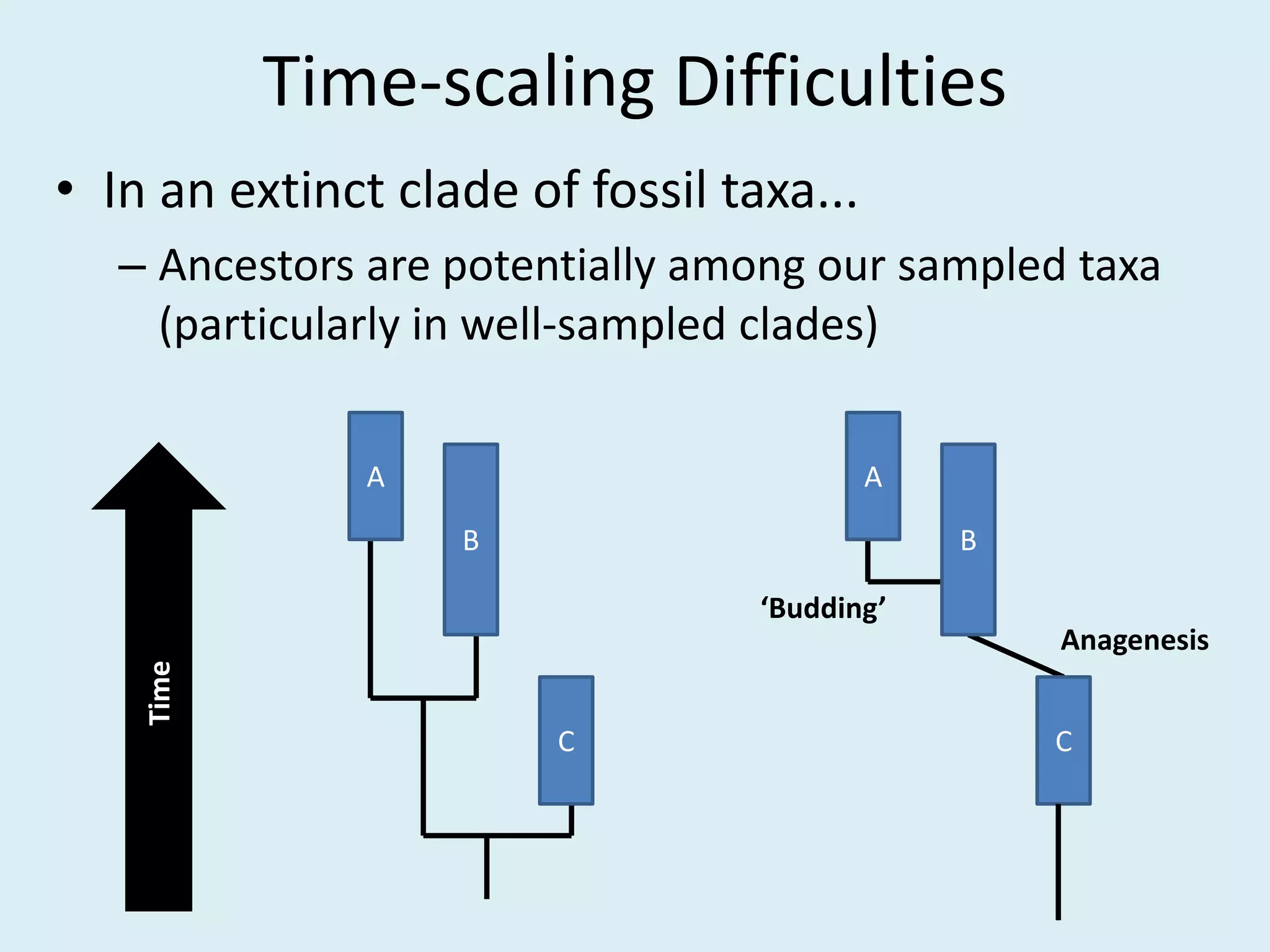 Time-scaling Difficulties

• In an extinct clade of fossil taxa...

– Ancestors are potentially among our sampled taxa (particularly in well-sampled clades)

Time

A

B

C

A

B

'Budding'

Anagenesis

C